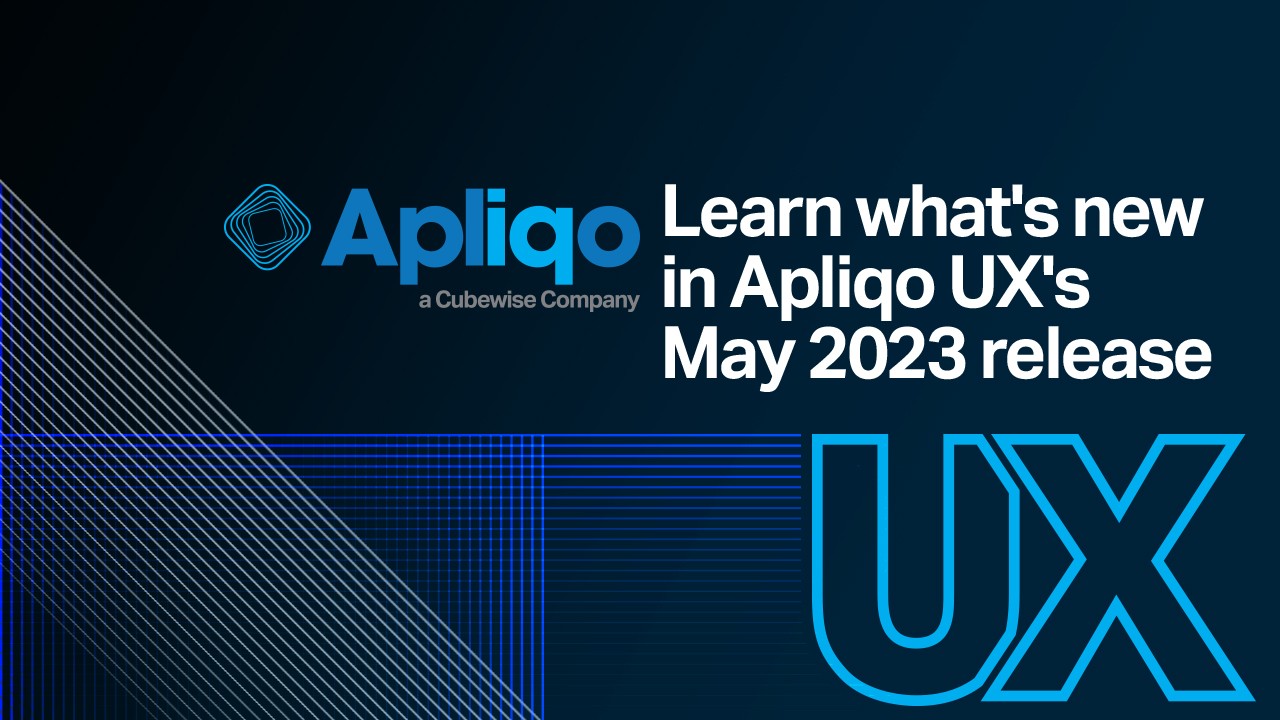 Apliqo
a Cubewise Company

Learn what's new in Apliqo UX's May 2023 release

UX